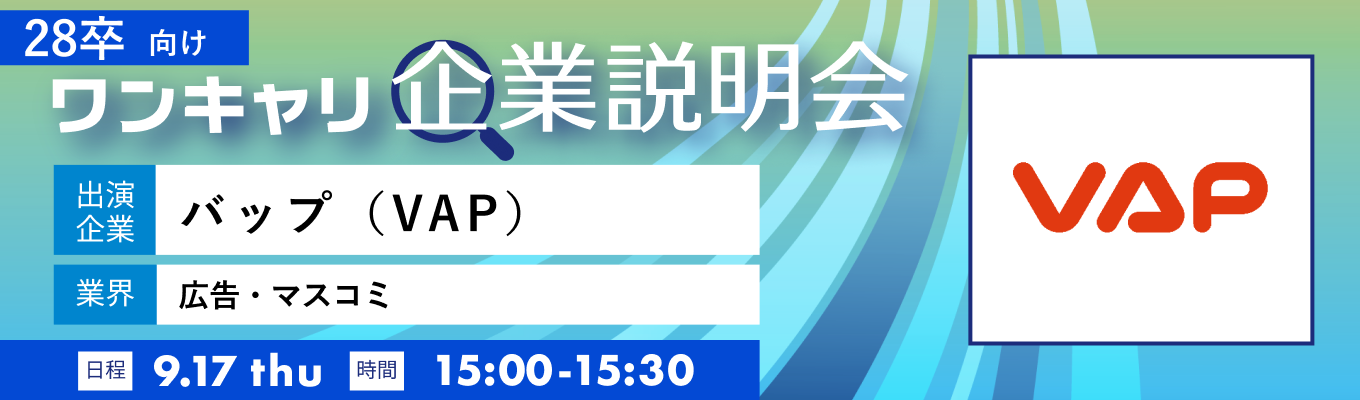 28卒 向け
ワンキャリ企業説明会

出演企業 バップ（VAP）
業界 広告・マスコミ

日程 9.17 thu 時間 15:00-15:30

VAP